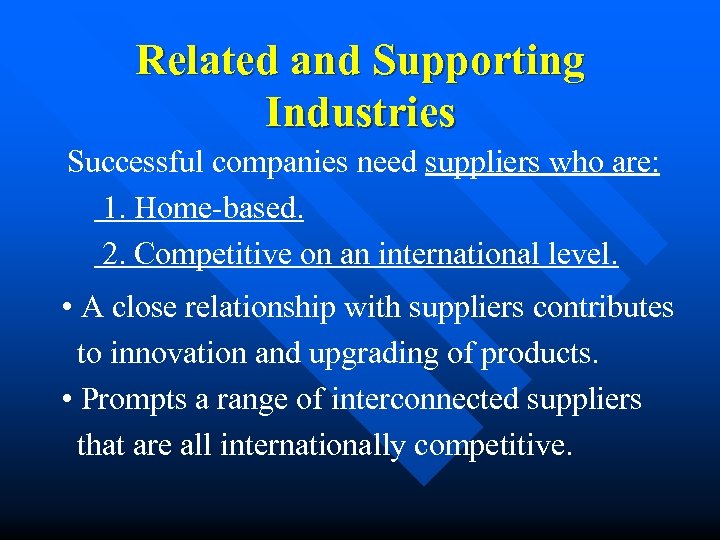 Related and Supporting Industries

Successful companies need suppliers who are:

1. Home-based.

2. Competitive on an international level.

• A close relationship with suppliers contributes to innovation and upgrading of products.

• Prompts a range of interconnected suppliers that are all internationally competitive.